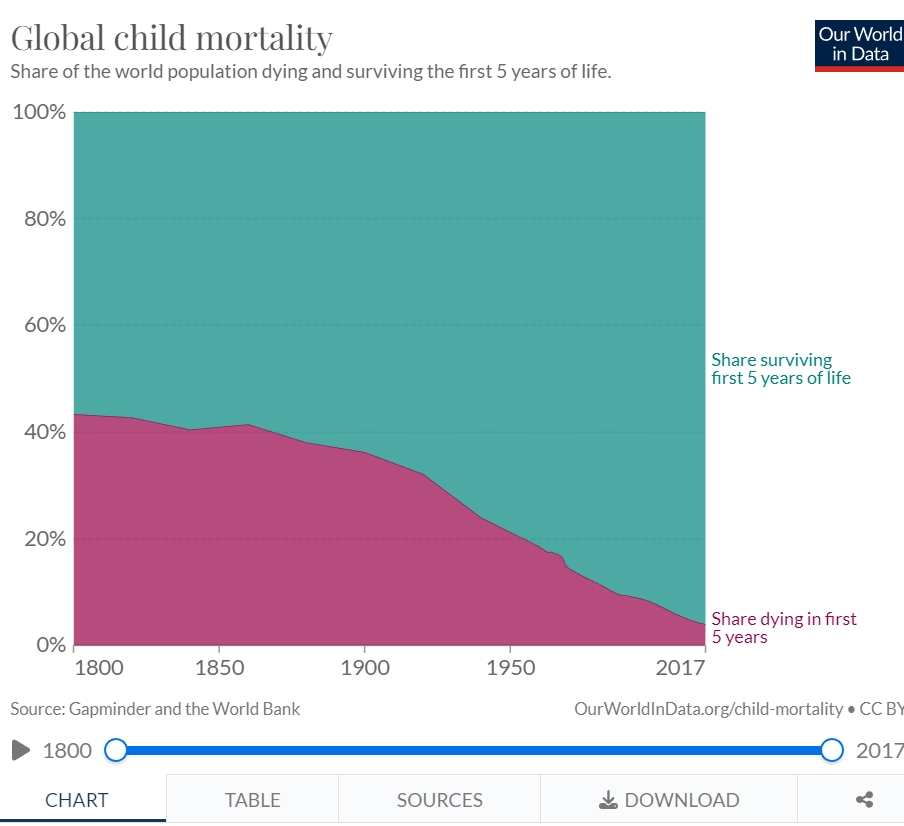 Global child mortality

Share of the world population dying and surviving the first 5 years of life.

Our World in Data

100%
80%
60%
40%
20%
0%

1800
1850
1900
1950
2017

Share surviving first 5 years of life

Share dying in first 5 years

Source: Gapminder and the World Bank

OurWorldInData.org/child-mortality • CC BY

1800

2017

CHART

TABLE

SOURCES

DOWNLOAD